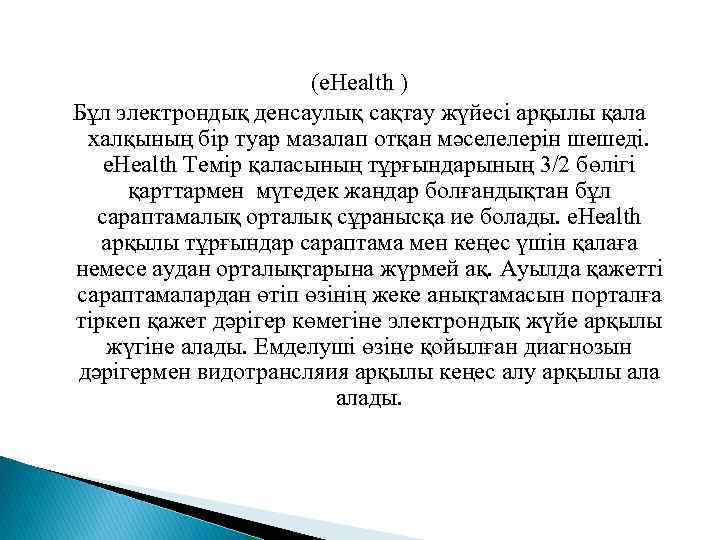 (eHealth )
Бұл электрондық денсаулық сақтау жүйесі арқылы қала халқының бір туар мазалап отқан мәселелерін шешеді. eHealth Темір қаласының тұрғындарының 3/2 бөлігі қарттармен мүгедек жандар болғандықтан бұл сараптамалық орталық сұранысқа ие болады. eHealth арқылы тұрғындар сараптама мен кеңес үшін қалаға немесе аудан орталықтарына жүрмей ақ. Ауылда қажетті сараптамалардан өтіп өзінің жеке анықтамасын порталға тіркеп қажет дәрігер көмегіне электрондық жүйе арқылы жүгіне алады. Емделуші өзіне қойылған диагнозын дәрігермен видотрансляия арқылы кеңес алу арқылы ала алады.